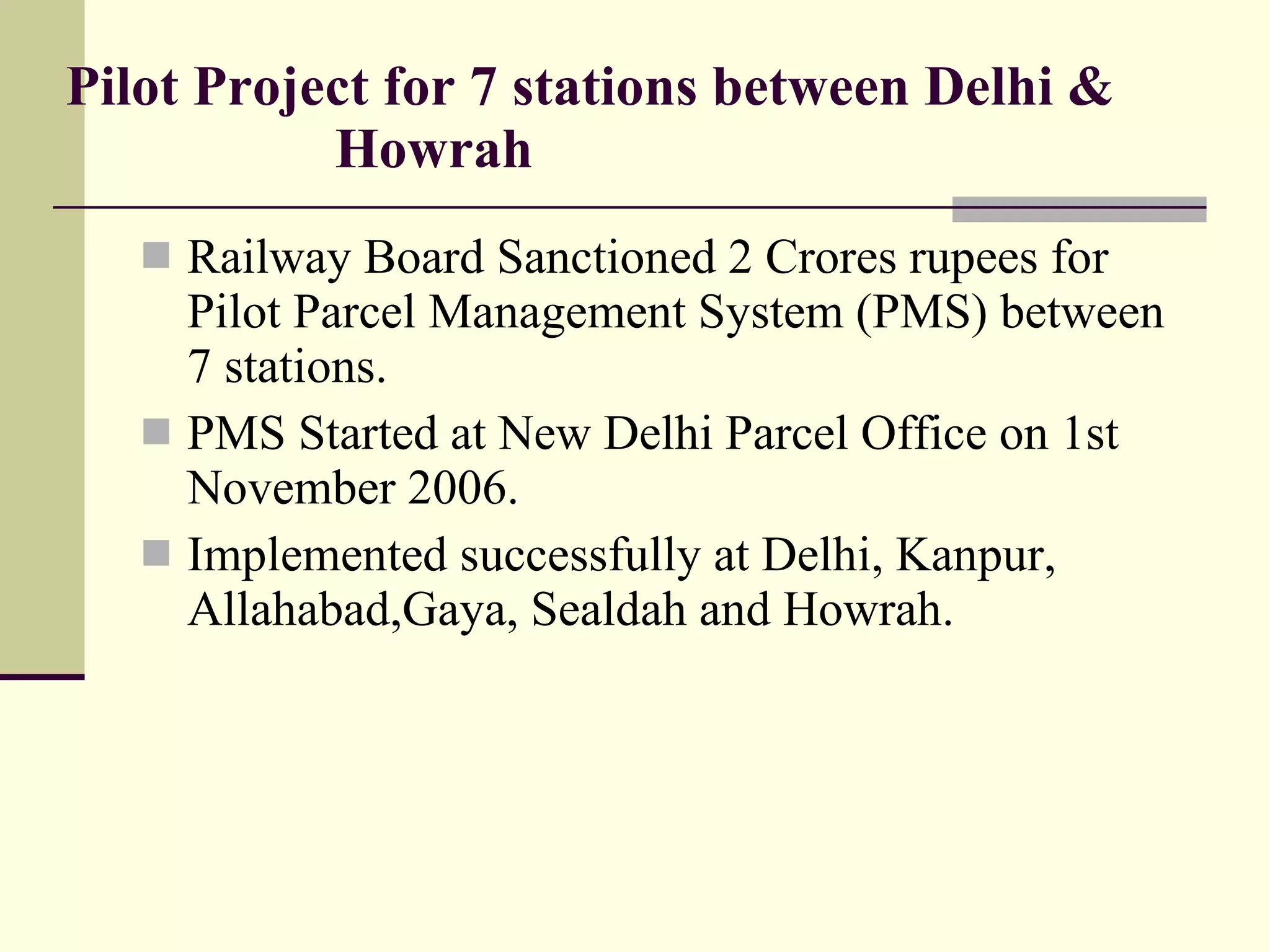 Pilot Project for 7 stations between Delhi & Howrah

Railway Board Sanctioned 2 Crores rupees for Pilot Parcel Management System (PMS) between 7 stations.

PMS Started at New Delhi Parcel Office on 1st November 2006.

Implemented successfully at Delhi, Kanpur, Allahabad,Gaya, Sealdah and Howrah.